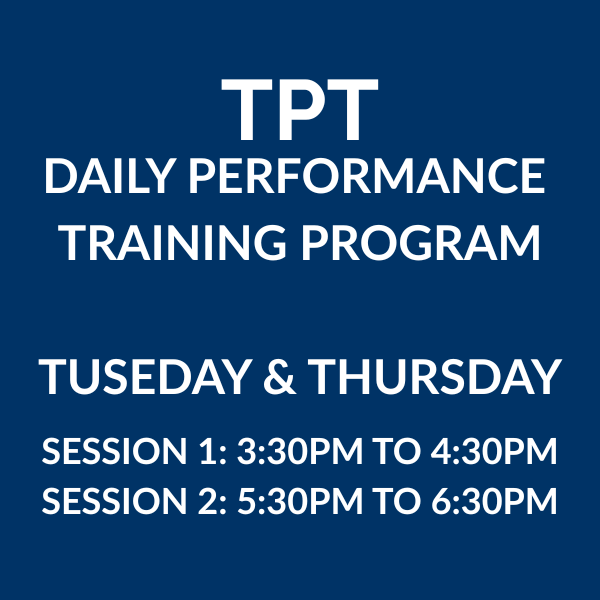 TPT
DAILY PERFORMANCE TRAINING PROGRAM

TUSEDAY & THURSDAY

SESSION 1: 3:30PM TO 4:30PM
SESSION 2: 5:30PM TO 6:30PM